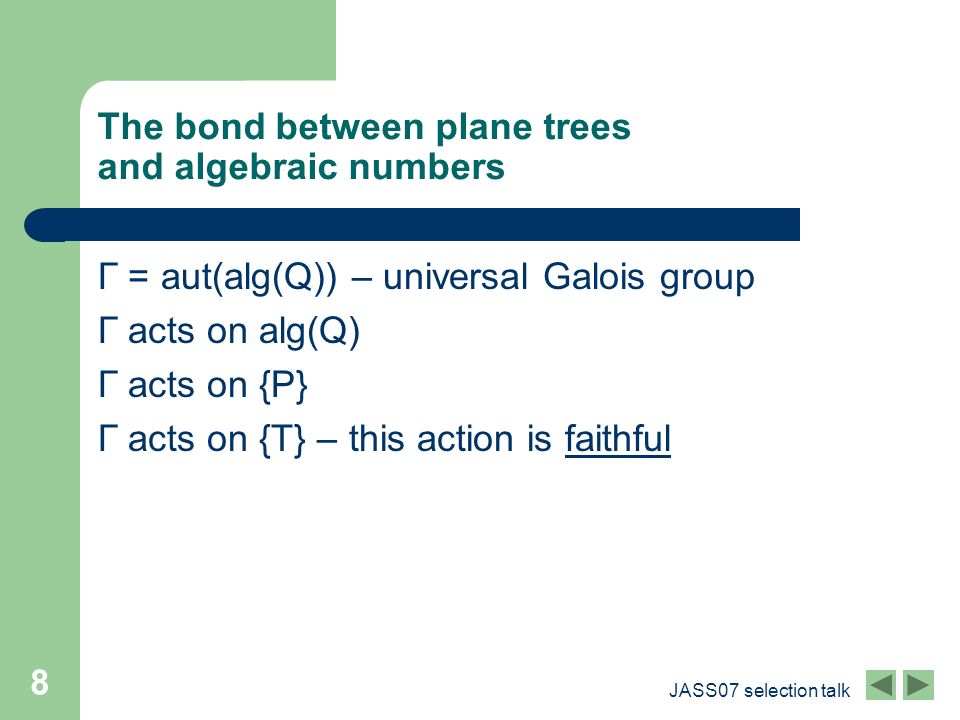 The bond between plane trees and algebraic numbers

Γ = aut(alg(Q)) – universal Galois group

Γ acts on alg(Q)

Γ acts on {P}

Γ acts on {T} – this action is faithful

8

JASS07 selection talk